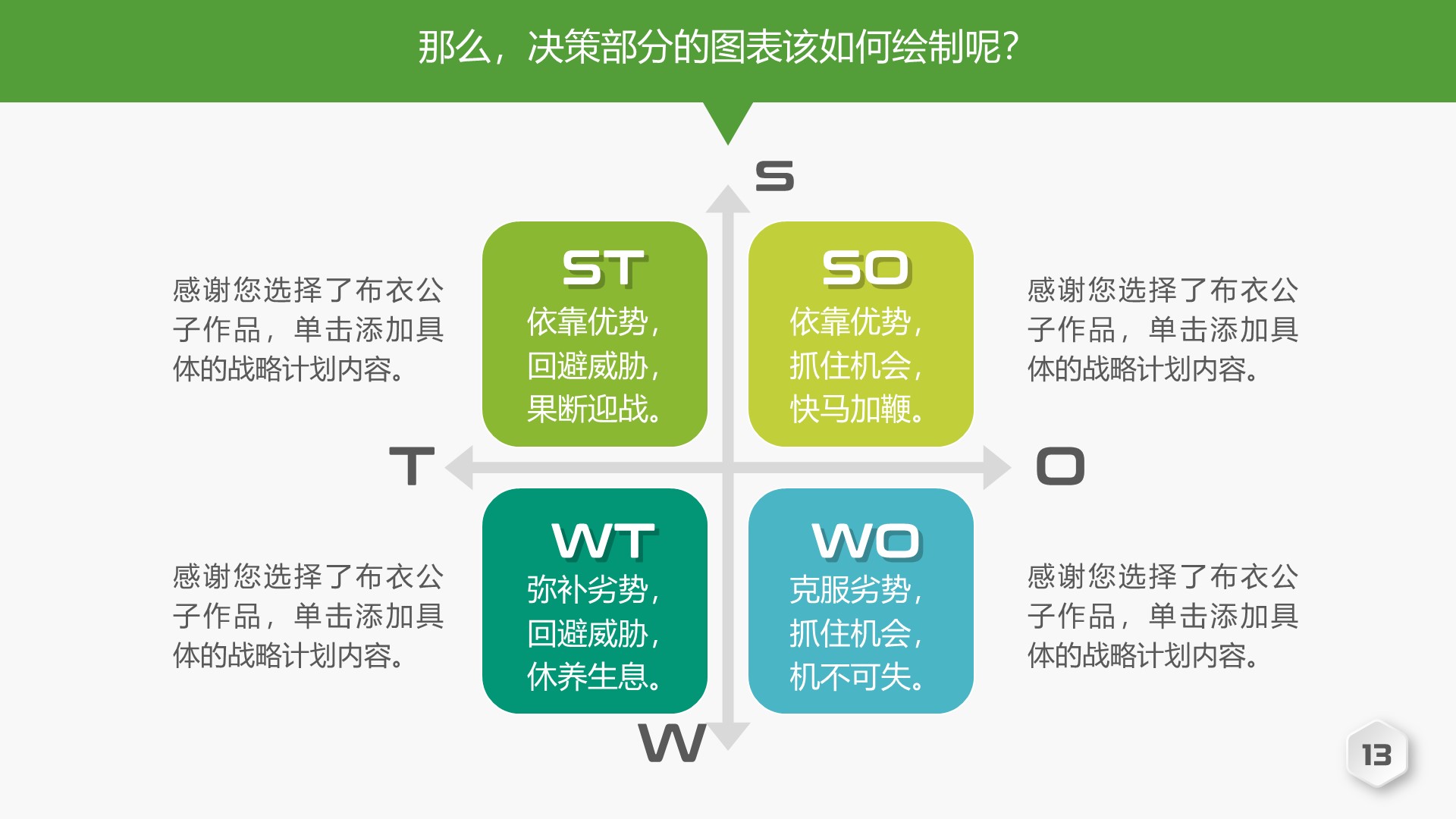 那么，决策部分的图表该如何绘制呢？

S

感谢您选择了布衣公子作品，单击添加具体的战略计划内容。

ST
依靠优势，回避威胁，果断迎战。

SO
依靠优势，抓住机会，快马加鞭。

感谢您选择了布衣公子作品，单击添加具体的战略计划内容。

T

O

感谢您选择了布衣公子作品，单击添加具体的战略计划内容。

WT
弥补劣势，回避威胁，休养生息。

WO
克服劣势，抓住机会，机不可失。

感谢您选择了布衣公子作品，单击添加具体的战略计划内容。

W

13